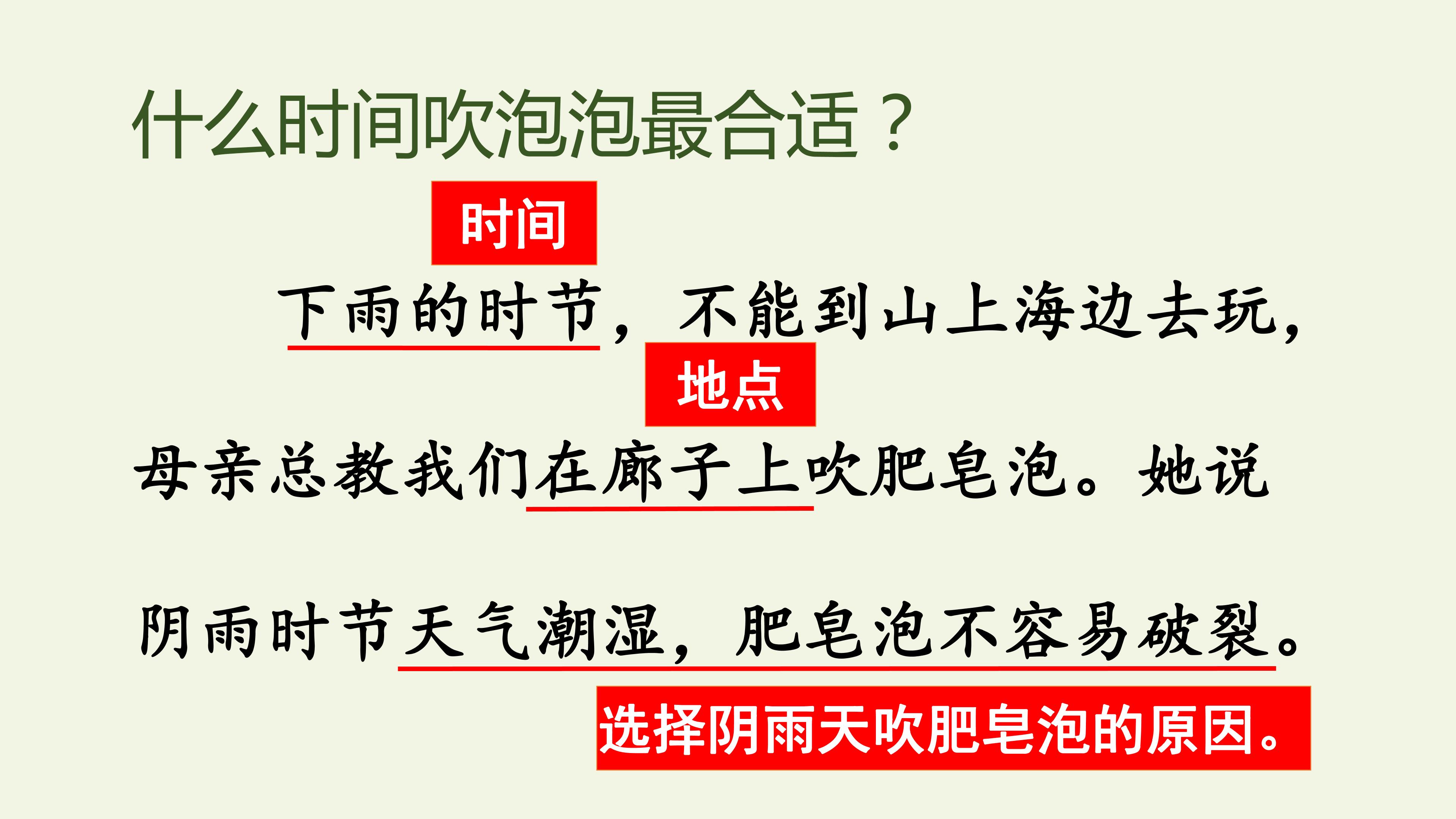 什么时间吹泡泡最合适？

时间

下雨的时节，不能到山上海边去玩，

地点

母亲总教我们在廊子上吹肥皂泡。她说

阴雨时节天气潮湿，肥皂泡不容易破裂。

选择阴雨天吹肥皂泡的原因。